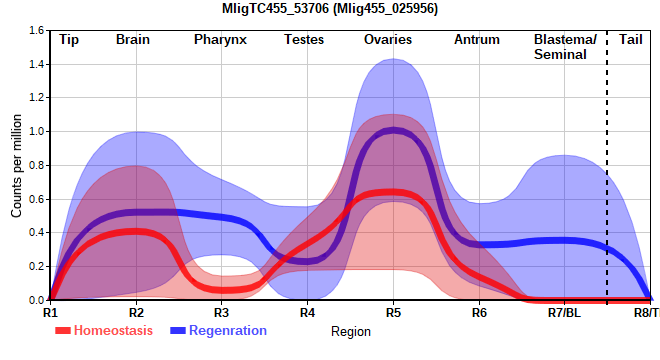 MligTC455_53706 (Mlig455_025956)

Tip
Brain
Pharynx
Testes
Ovaries
Antrum
Blastema/ Seminal
Tail

Counts per million

1.6
1.4
1.2
1.0
0.8
0.6
0.4
0.2
0.0

R1
R2
R3
R4
R5
R6
R7/BL
R8/T

Homeostasis
Regenration
Region